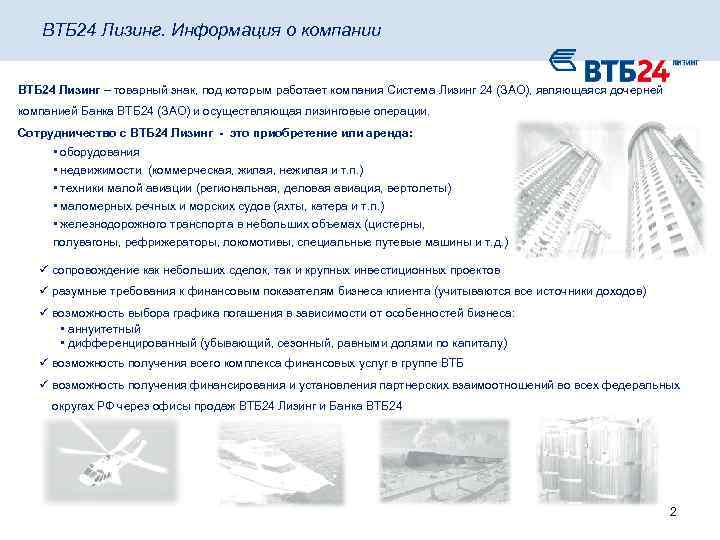 ВТБ24 Лизинг. Информация о компании

ВТБ24 ЛИЗИНГ

ВТБ24 Лизинг – товарный знак, под которым работает компания Система Лизинг 24 (ЗАО), являющаяся дочерней компанией Банка ВТБ24 (ЗАО) и осуществляющая лизинговые операции.

Сотрудничество с ВТБ24 Лизинг - это приобретение или аренда:

▪ оборудования
▪ недвижимости (коммерческая, жилая, нежилая и т.п.)
▪ техники малой авиации (региональная, деловая авиация, вертолеты)
▪ маломерных речных и морских судов (яхты, катера и т.п.)
▪ железнодорожного транспорта в небольших объемах (цистерны, полувагоны, рефрижераторы, локомотивы, специальные путевые машины и т.д.)

✓ сопровождение как небольших сделок, так и крупных инвестиционных проектов
✓ разумные требования к финансовым показателям бизнеса клиента (учитываются все источники доходов)
✓ возможность выбора графика погашения в зависимости от особенностей бизнеса:
▪ аннуитетный
▪ дифференцированный (убывающий, сезонный, равными долями по капиталу)
✓ возможность получения всего комплекса финансовых услуг в группе ВТБ
✓ возможность получения финансирования и установления партнерских взаимоотношений во всех федеральных округах РФ через офисы продаж ВТБ24 Лизинг и Банка ВТБ24

2